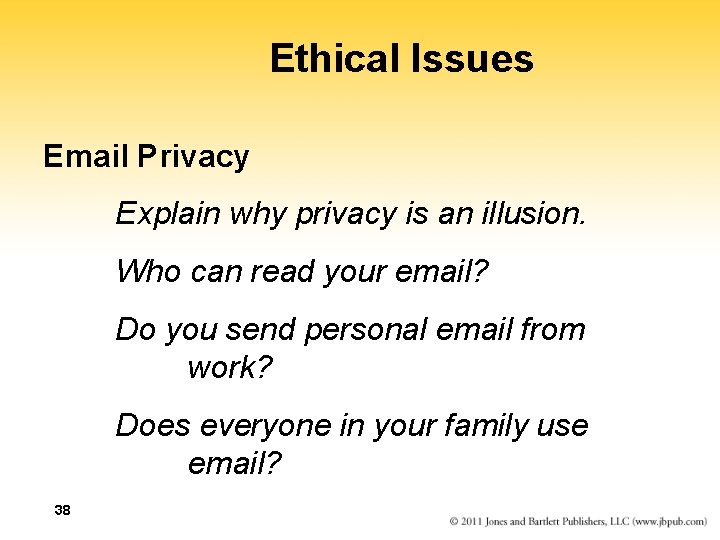 Ethical Issues

Email Privacy

Explain why privacy is an illusion.

Who can read your email?

Do you send personal email from work?

Does everyone in your family use email?

38

© 2011 Jones and Bartlett Publishers, LLC (www.jbpub.com)